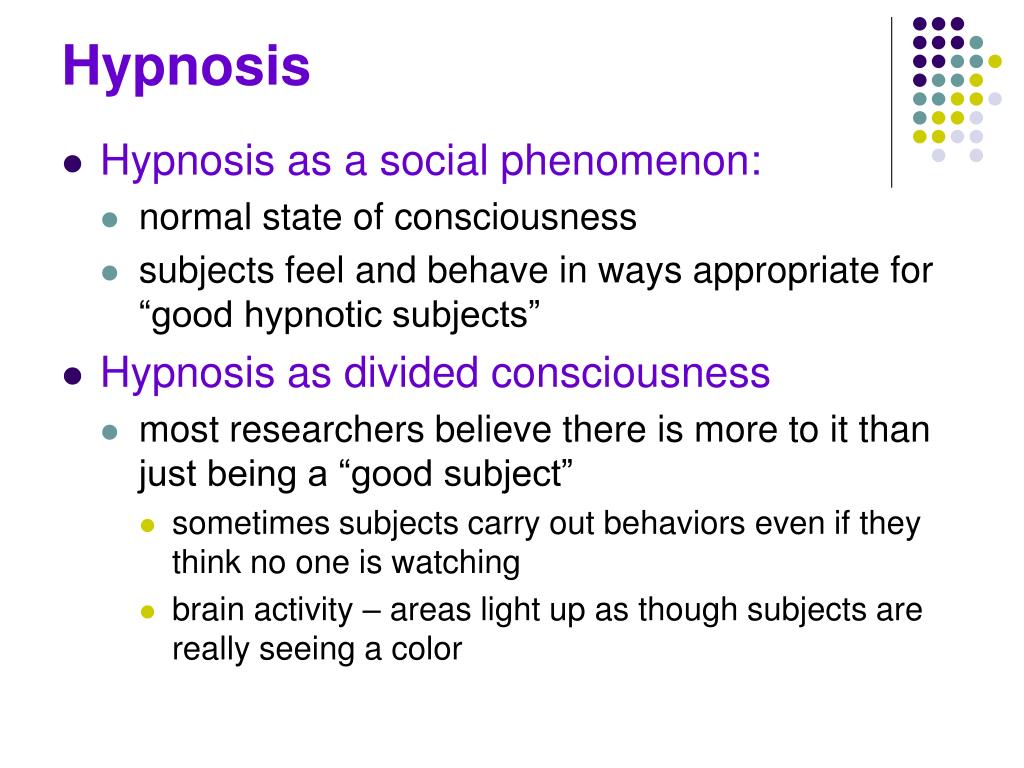 Hypnosis

- Hypnosis as a social phenomenon:
  - normal state of consciousness
  - subjects feel and behave in ways appropriate for “good hypnotic subjects”
- Hypnosis as divided consciousness
  - most researchers believe there is more to it than just being a “good subject”
    - sometimes subjects carry out behaviors even if they think no one is watching
    - brain activity – areas light up as though subjects are really seeing a color